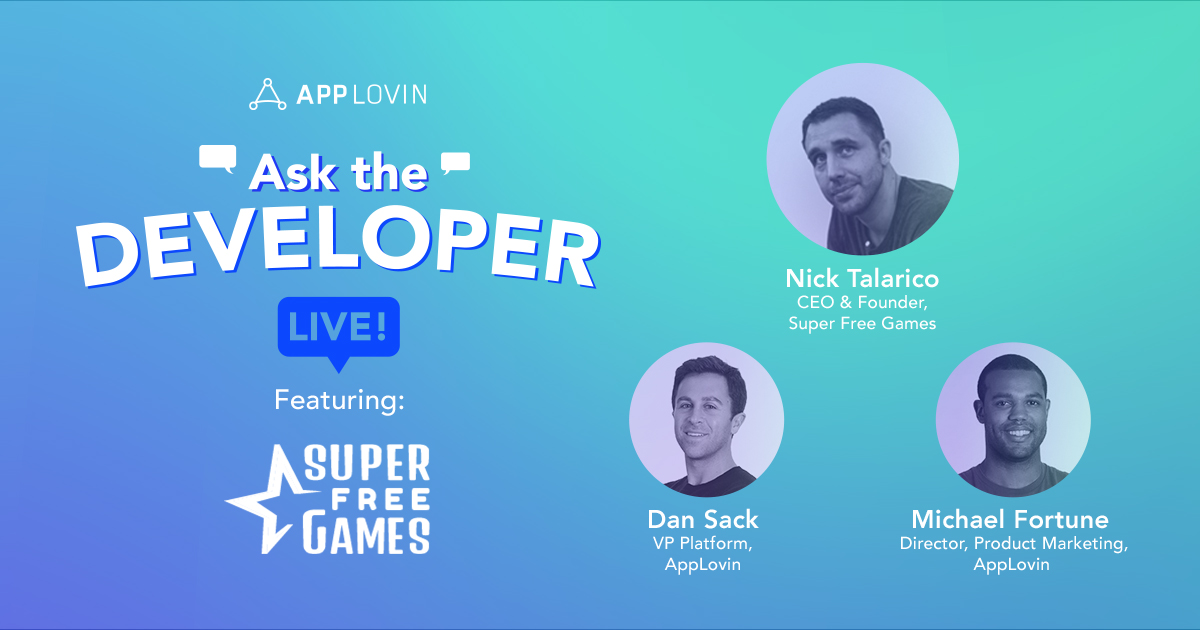 APPLOVIN

Ask the DEVELOPER

LIVE!

Featuring:

SUPER FREE GAMES

Nick Talarico
CEO & Founder, Super Free Games

Dan Sack
VP Platform, AppLovin

Michael Fortune
Director, Product Marketing, AppLovin